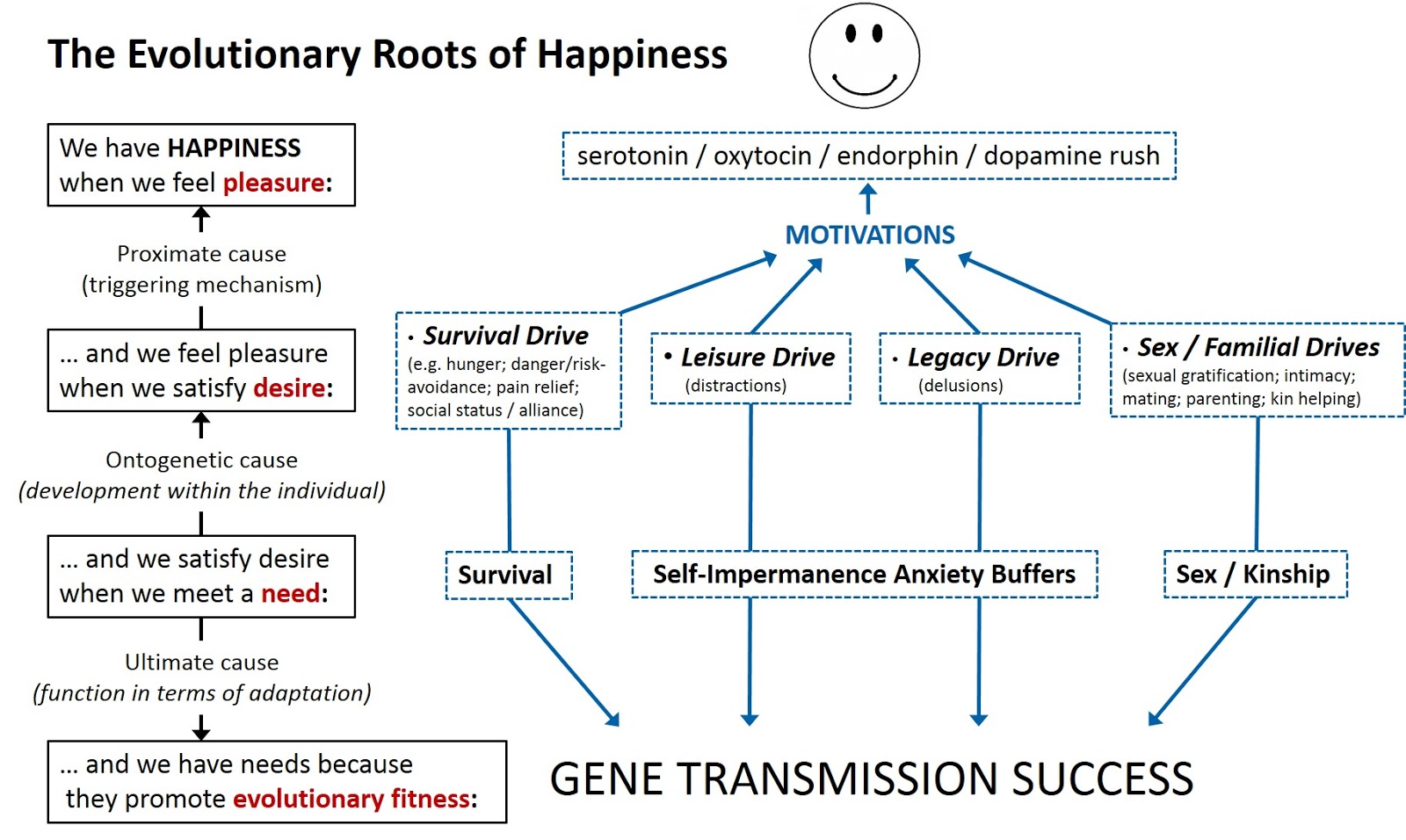 The Evolutionary Roots of Happiness

We have HAPPINESS when we feel pleasure:

Proximate cause (triggering mechanism)

... and we feel pleasure when we satisfy desire:

Ontogenetic cause (development within the individual)

... and we satisfy desire when we meet a need:

Ultimate cause (function in terms of adaptation)

... and we have needs because they promote evolutionary fitness:

serotonin / oxytocin / endorphin / dopamine rush

MOTIVATIONS

• Survival Drive (e.g. hunger; danger/risk-avoidance; pain relief; social status / alliance)

• Leisure Drive (distractions)

• Legacy Drive (delusions)

• Sex / Familial Drives (sexual gratification; intimacy; mating; parenting; kin helping)

Survival

Self-Impermanence Anxiety Buffers

Sex / Kinship

GENE TRANSMISSION SUCCESS